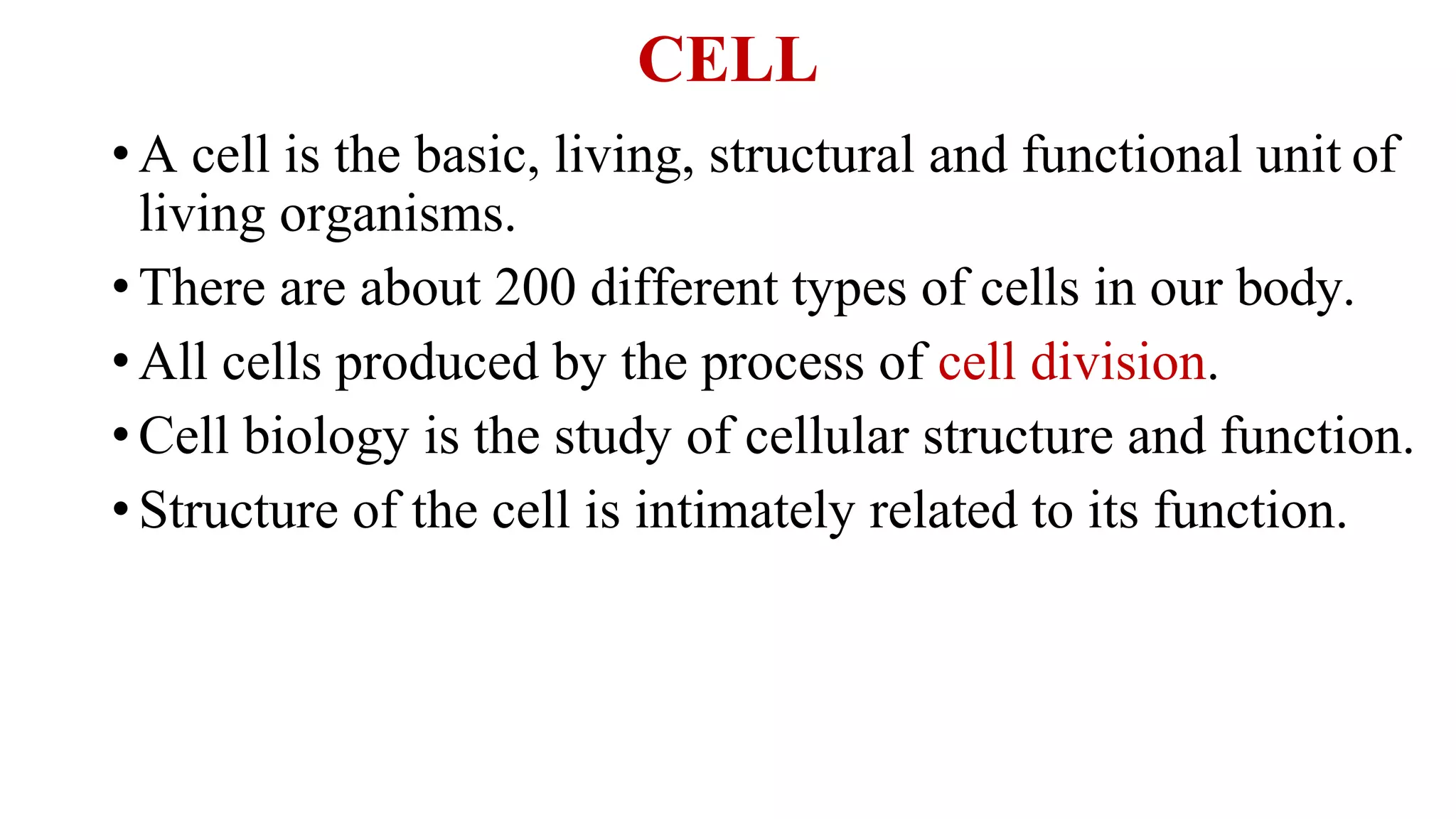 CELL

• A cell is the basic, living, structural and functional unit of living organisms.

• There are about 200 different types of cells in our body.

• All cells produced by the process of cell division.

• Cell biology is the study of cellular structure and function.

• Structure of the cell is intimately related to its function.